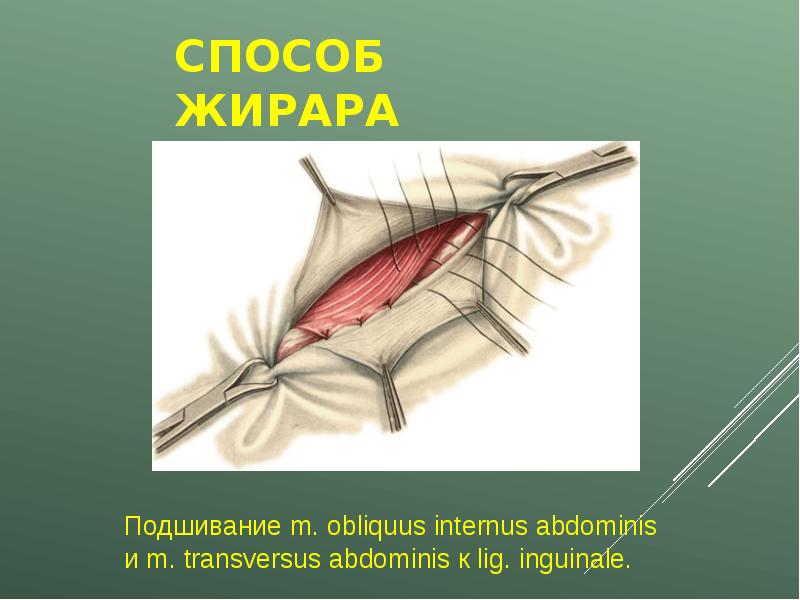 СПОСОБ ЖИРАРА

Подшивание m. obliquus internus abdominis и m. transversus abdominis к lig. inguinale.